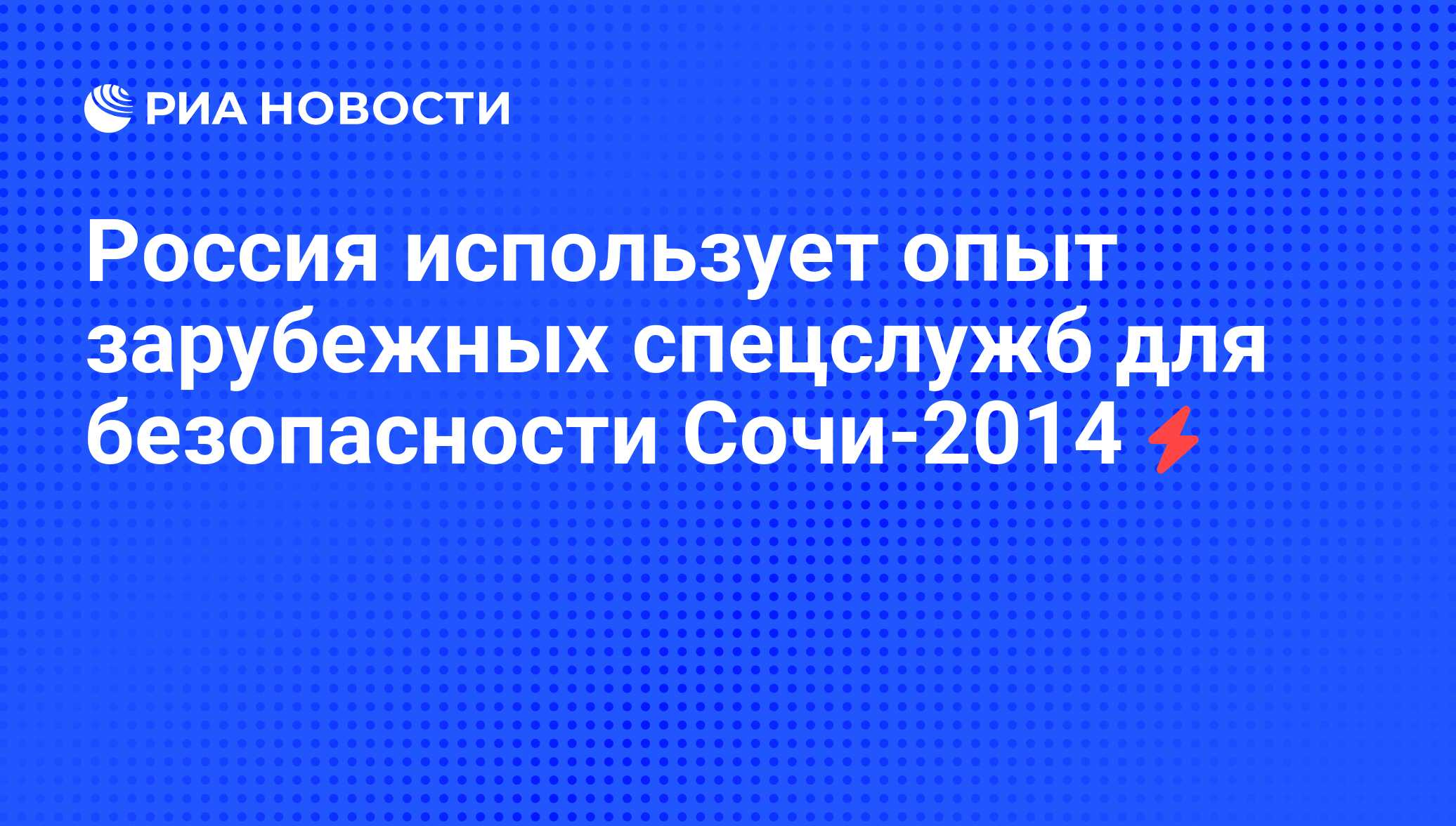 РИА НОВОСТИ

Россия использует опыт зарубежных спецслужб для безопасности Сочи-2014